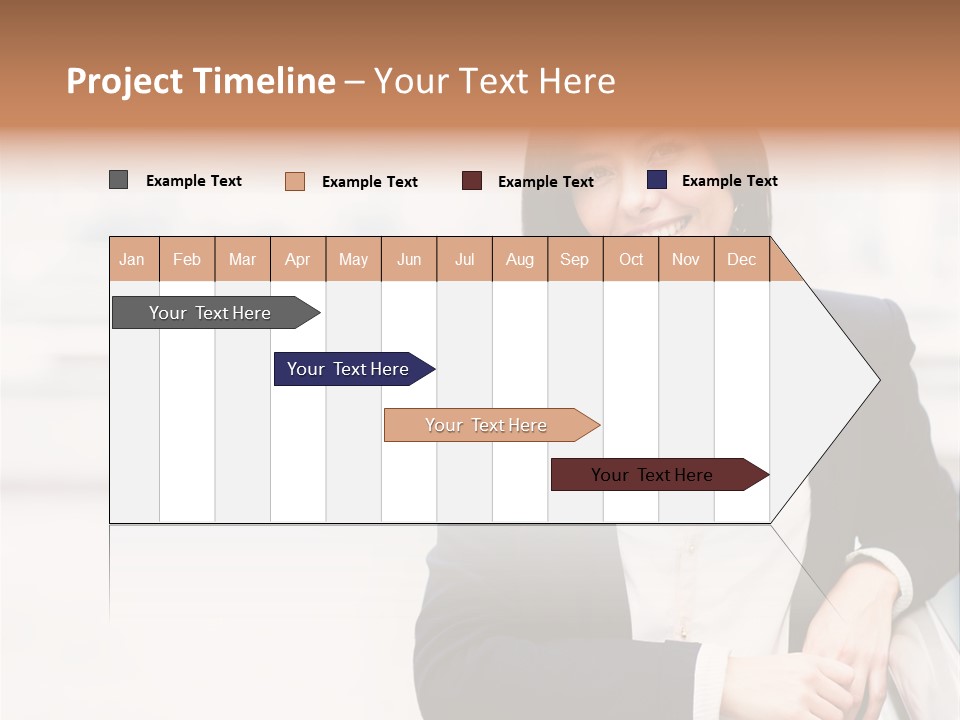 Project Timeline – Your Text Here

Example Text
Example Text
Example Text
Example Text

| Jan | Feb | Mar | Apr | May | Jun | Jul | Aug | Sep | Oct | Nov | Dec |
|---|---|---|---|---|---|---|---|---|---|---|---|

Your Text Here

Your Text Here

Your Text Here

Your Text Here